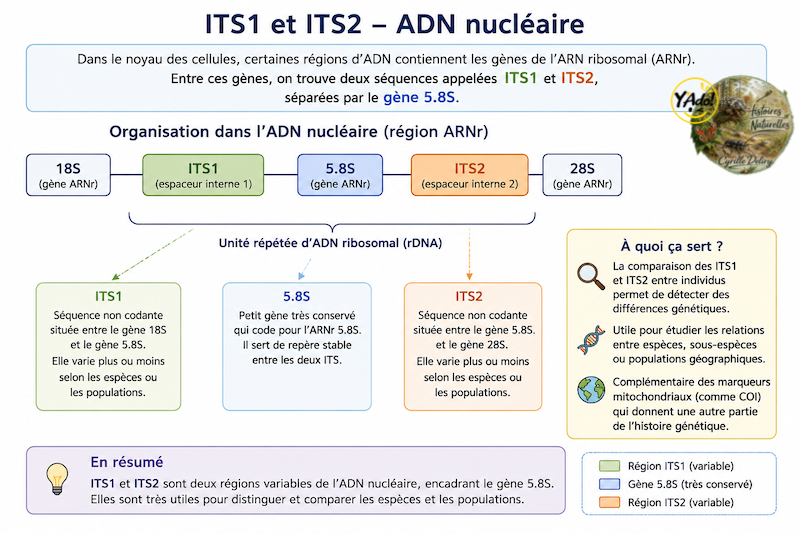 ITS1 et ITS2 – ADN nucléaire

Dans le noyau des cellules, certaines régions d'ADN contiennent les gènes de l'ARN ribosomal (ARNr). Entre ces gènes, on trouve deux séquences appelées ITS1 et ITS2, séparées par le gène 5.8S.

YAdo! Histoires Naturelles Cyrille Delory

Organisation dans l'ADN nucléaire (région ARNr)

18S (gène ARNr)
ITS1 (espaceur interne 1)
5.8S (gène ARNr)
ITS2 (espaceur interne 2)
28S (gène ARNr)

Unité répétée d'ADN ribosomal (rDNA)

ITS1
Séquence non codante située entre le gène 18S et le gène 5.8S.
Elle varie plus ou moins selon les espèces ou les populations.

5.8S
Petit gène très conservé qui code pour l'ARNr 5.8S.
Il sert de repère stable entre les deux ITS.

ITS2
Séquence non codante située entre le gène 5.8S. et le gène 28S.
Elle varie plus ou moins selon les espèces ou les populations.

À quoi ça sert ?
La comparaison des ITS1 et ITS2 entre individus permet de détecter des différences génétiques.
Utile pour étudier les relations entre espèces, sous-espèces ou populations géographiques.
Complémentaire des marqueurs mitochondriaux (comme COI) qui donnent une autre partie de l'histoire génétique.

En résumé
ITS1 et ITS2 sont deux régions variables de l'ADN nucléaire, encadrant le gène 5.8S.
Elles sont très utiles pour distinguer et comparer les espèces et les populations.

Région ITS1 (variable)
Gène 5.8S (très conservé)
Région ITS2 (variable)